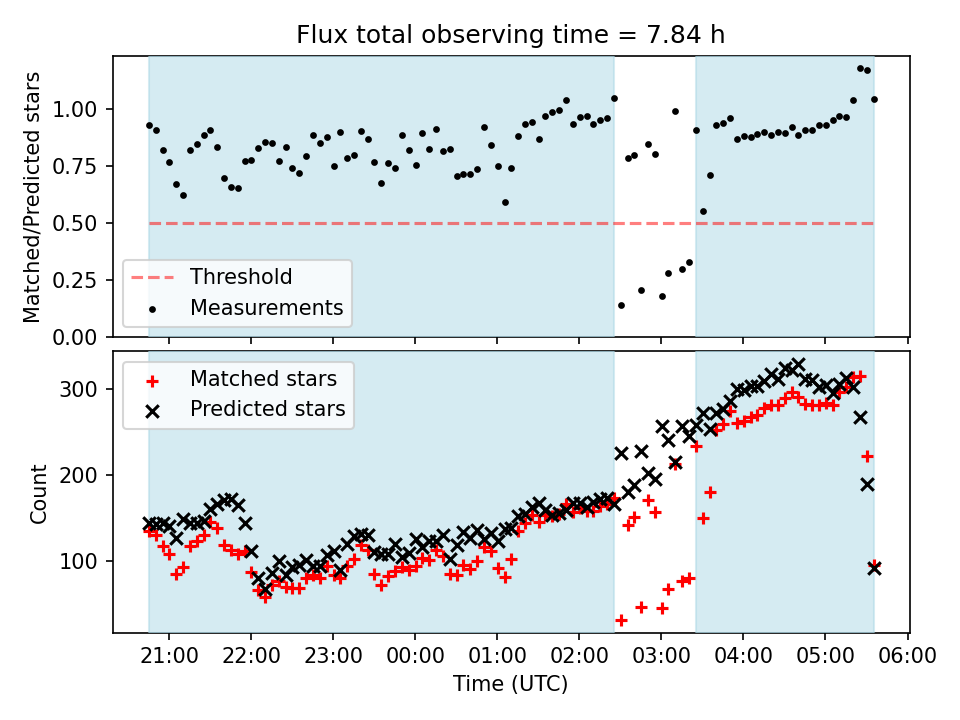 Flux total observing time = 7.84 h

Matched/Predicted stars

1.00
0.75
0.50
0.25
0.00

Threshold
Measurements

Matched stars
Predicted stars

Count

300
200
100

21:00 22:00 23:00 00:00 01:00 02:00 03:00 04:00 05:00 06:00

Time (UTC)